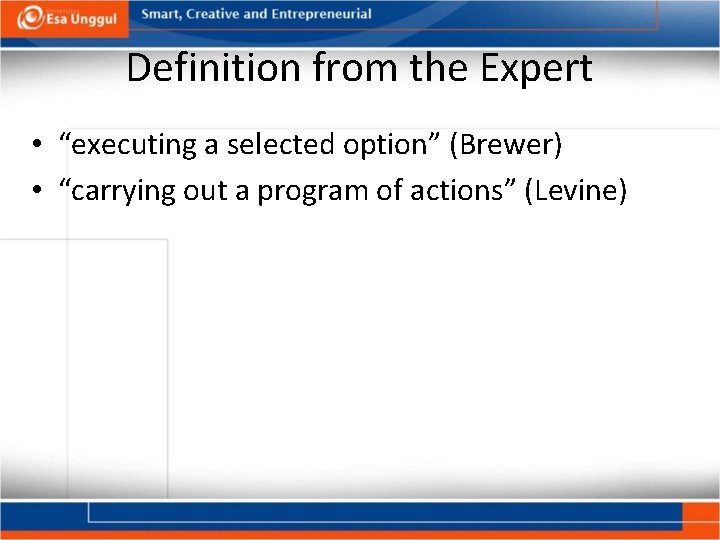 Esa Unggul

Smart, Creative and Entrepreneurial

Definition from the Expert

• “executing a selected option” (Brewer)
• “carrying out a program of actions” (Levine)